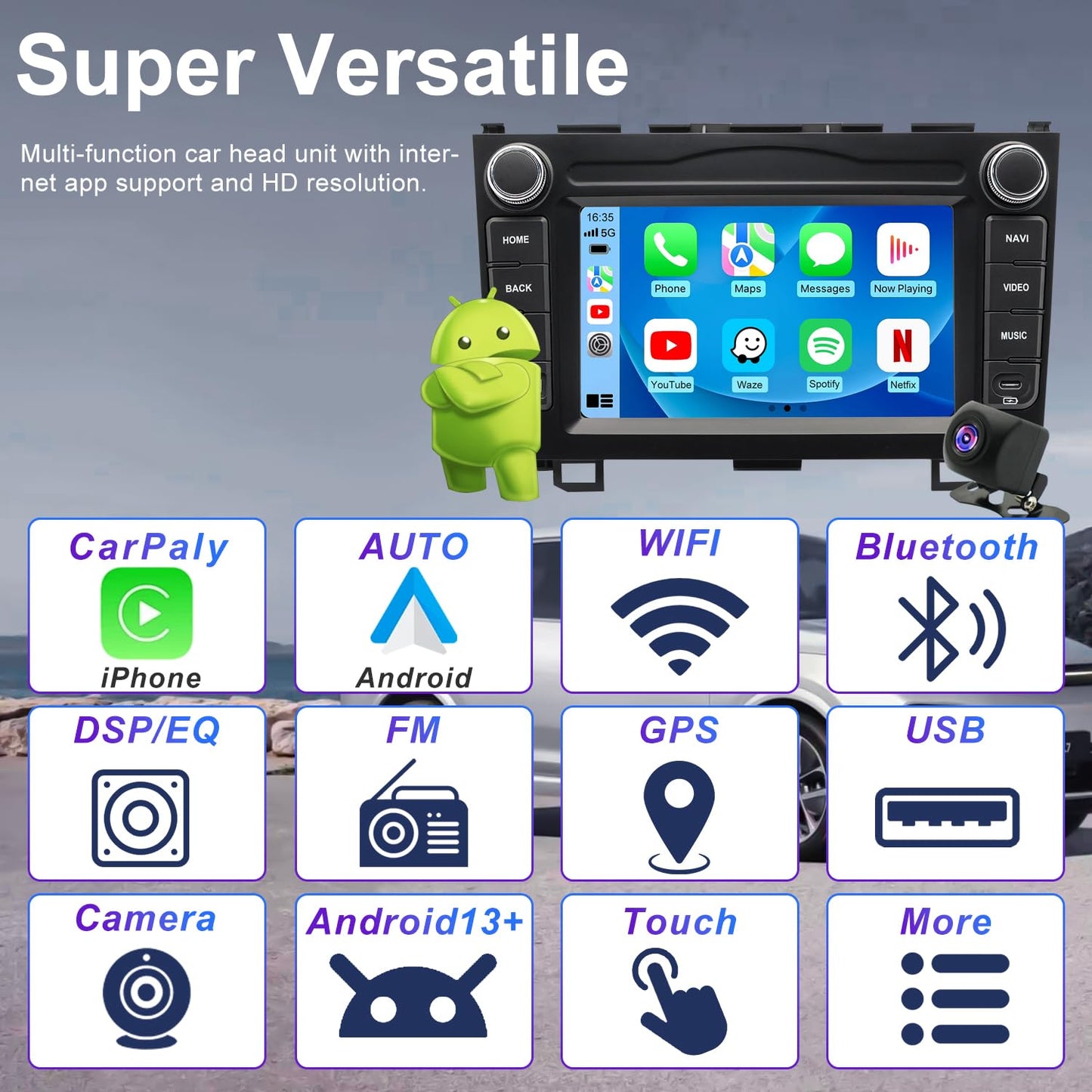 Super Versatile

Multi-function car head unit with internet app support and HD resolution.

HOME
BACK
16:35
5G
Phone
Maps
Messages
Now Playing
YouTube
Waze
Spotify
Netfix
NAVI
VIDEO
MUSIC

CarPaly
iPhone

AUTO
Android

WIFI

Bluetooth

DSP/EQ

FM

GPS

USB

Camera

Android13+

Touch

More